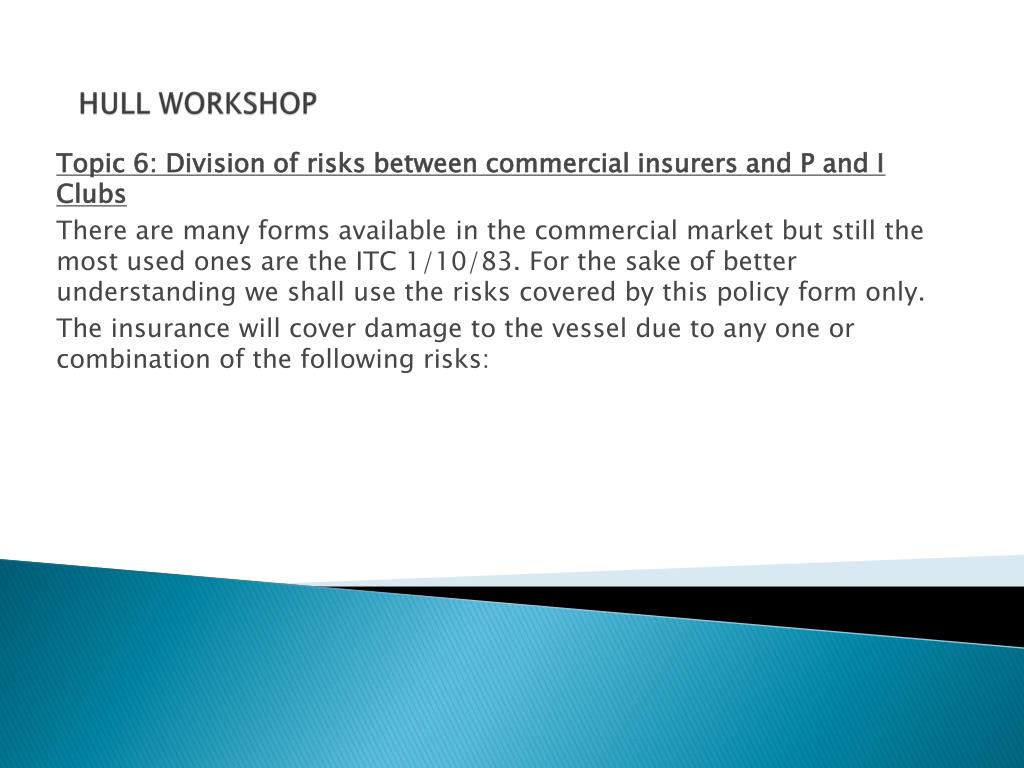 HULL WORKSHOP

Topic 6: Division of risks between commercial insurers and P and I Clubs

There are many forms available in the commercial market but still the most used ones are the ITC 1/10/83. For the sake of better understanding we shall use the risks covered by this policy form only.

The insurance will cover damage to the vessel due to any one or combination of the following risks: